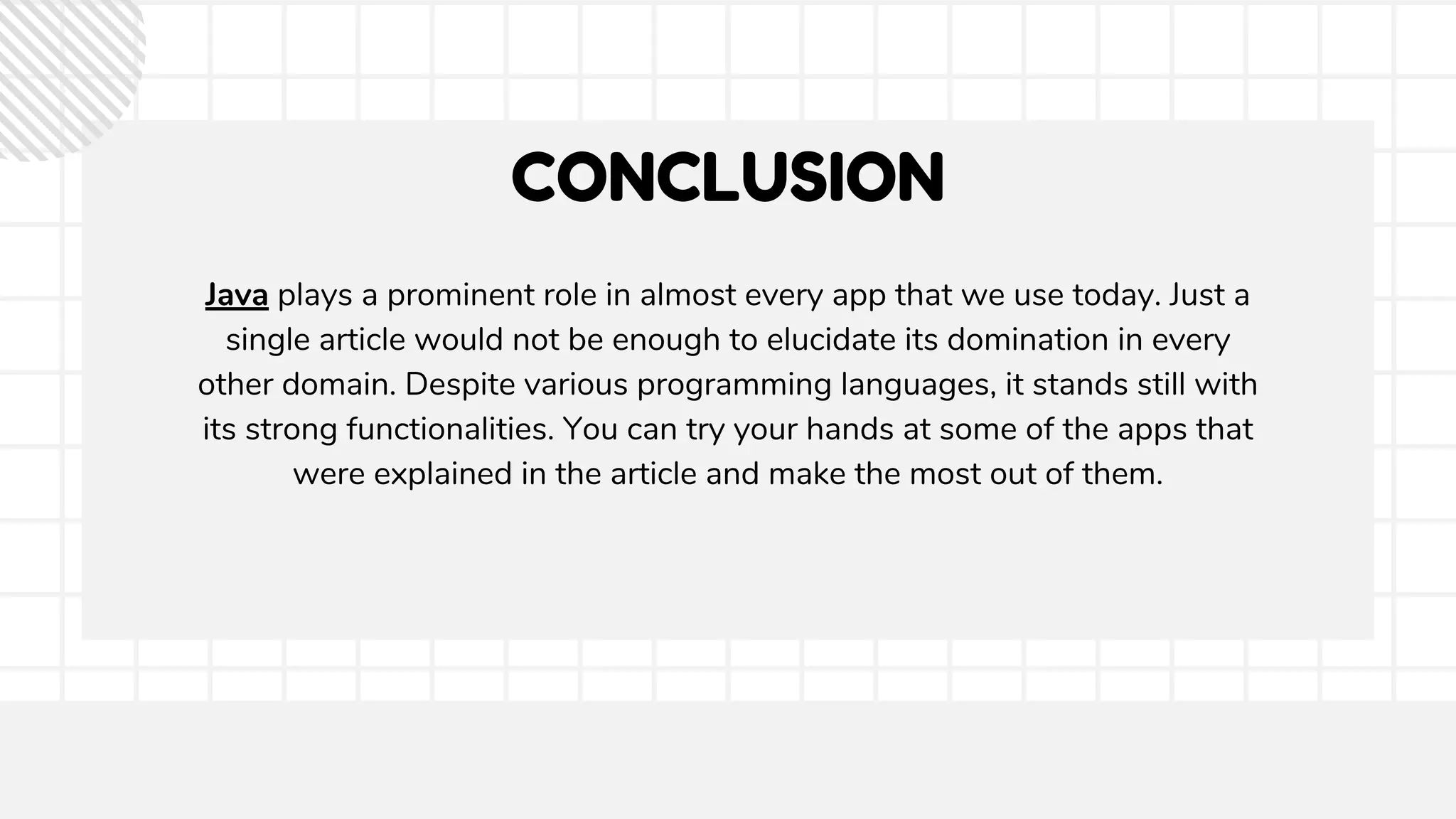 CONCLUSION

Java plays a prominent role in almost every app that we use today. Just a single article would not be enough to elucidate its domination in every other domain. Despite various programming languages, it stands still with its strong functionalities. You can try your hands at some of the apps that were explained in the article and make the most out of them.